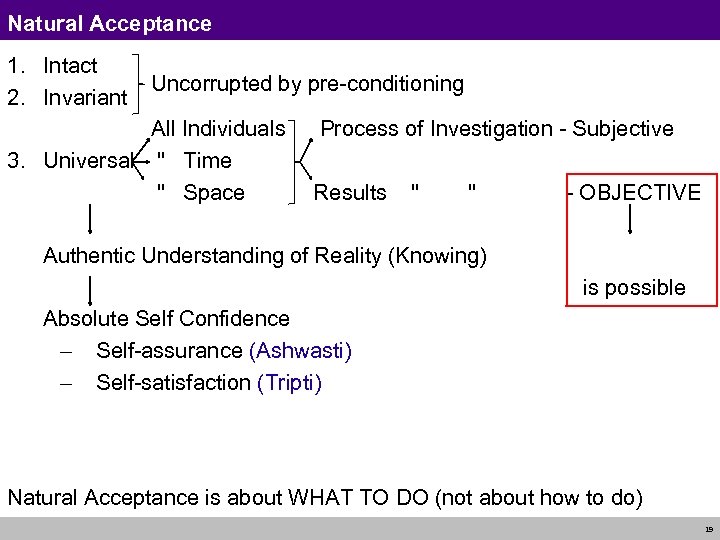 Natural Acceptance

1. Intact
2. Invariant

Uncorrupted by pre-conditioning

3. Universal

All Individuals
" Time
" Space

Process of Investigation - Subjective
Results " " - OBJECTIVE

is possible

Authentic Understanding of Reality (Knowing)

Absolute Self Confidence
– Self-assurance (Ashwasti)
– Self-satisfaction (Tripti)

Natural Acceptance is about WHAT TO DO (not about how to do)

19